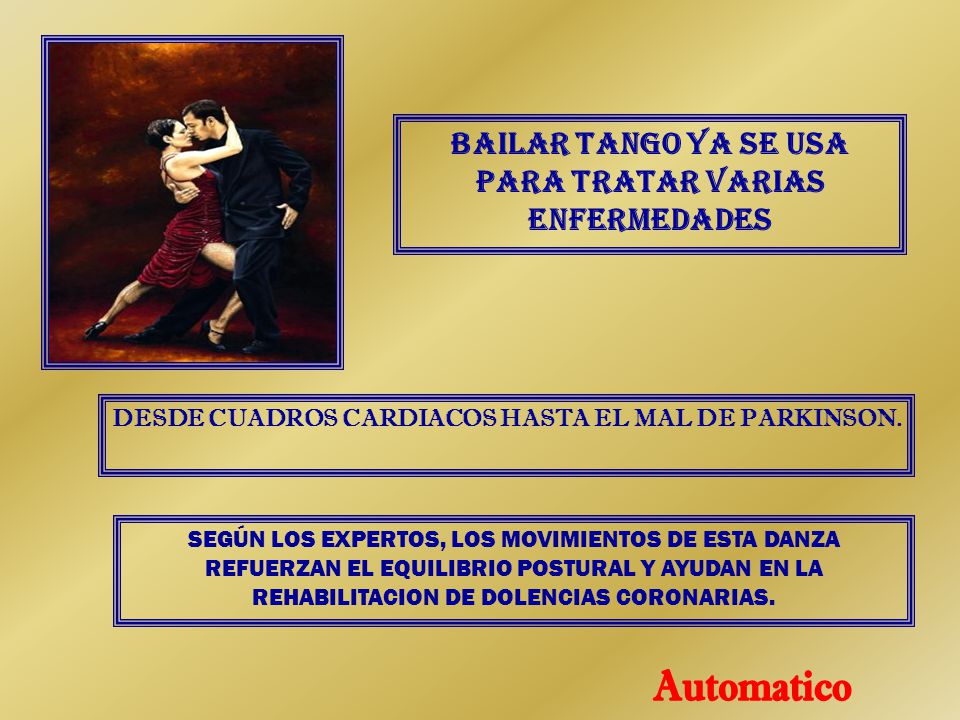 BAILAR TANGO YA SE USA PARA TRATAR VARIAS ENFERMEDADES

DESDE CUADROS CARDIACOS HASTA EL MAL DE PARKINSON.

SEGÚN LOS EXPERTOS, LOS MOVIMIENTOS DE ESTA DANZA REFUERZAN EL EQUILIBRIO POSTURAL Y AYUDAN EN LA REHABILITACION DE DOLENCIAS CORONARIAS.

Automatico